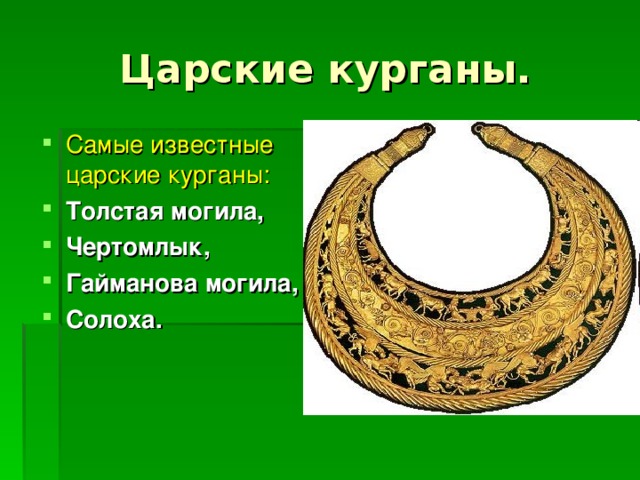 Царские курганы.

Самые известные царские курганы:

Толстая могила,

Чертомлык,

Гайманова могила,

Солоха.